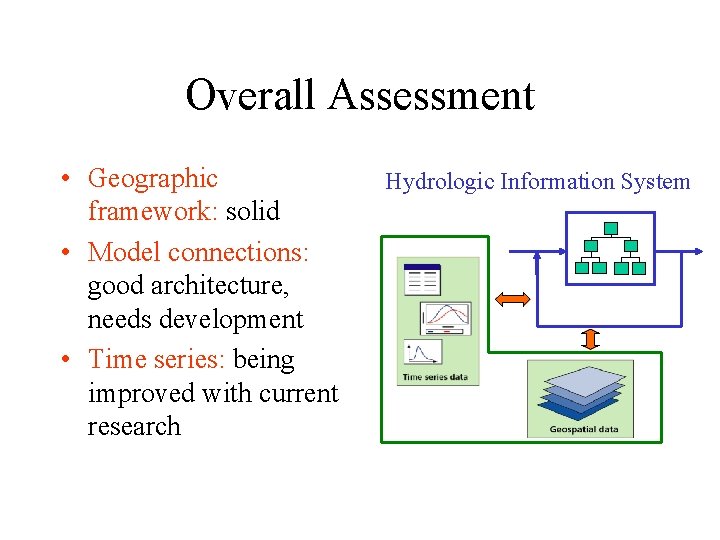 Overall Assessment

• Geographic framework: solid
• Model connections: good architecture, needs development
• Time series: being improved with current research

Hydrologic Information System

Time series data

Geospatial data